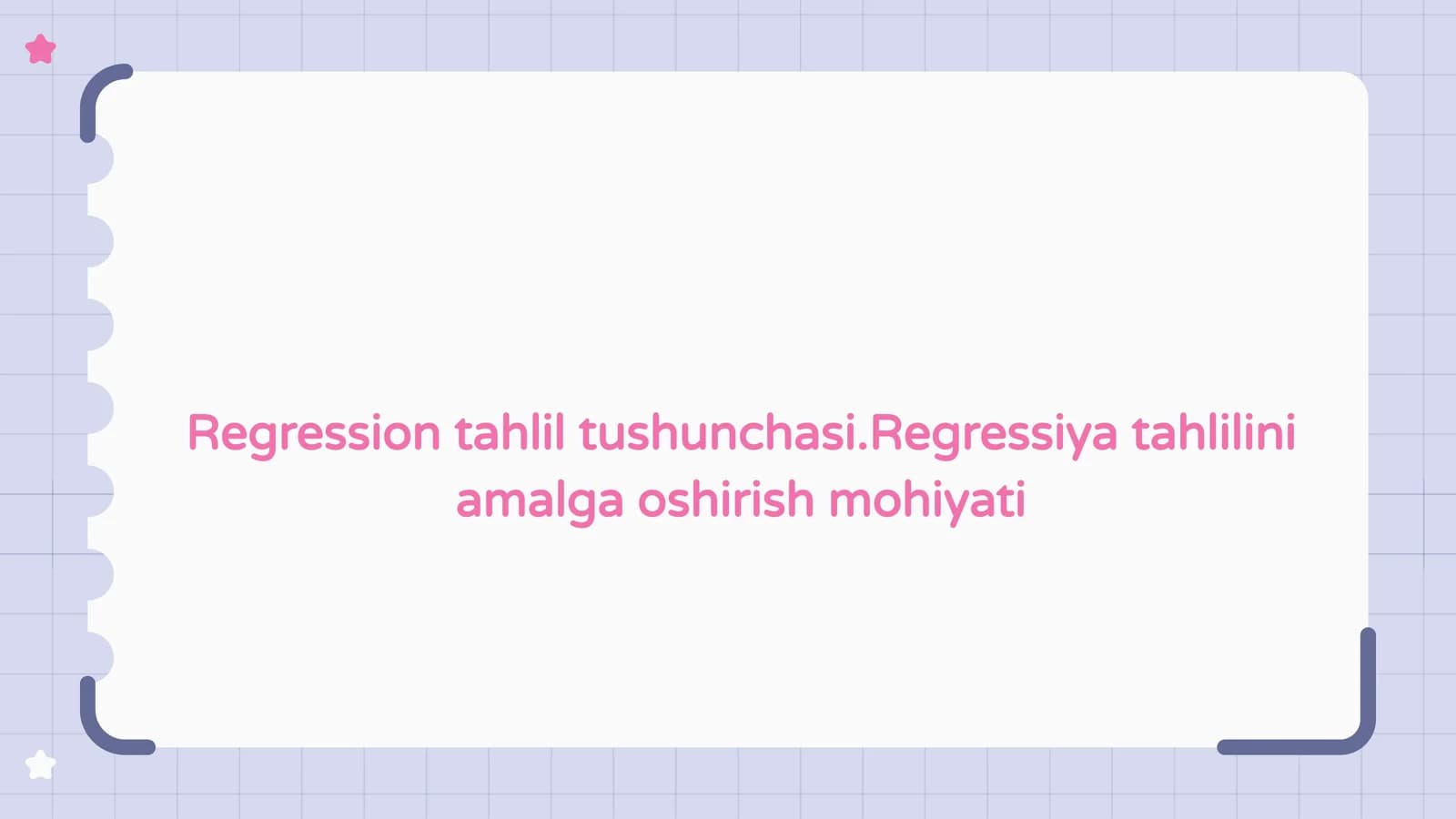 Regression tahlil tushunchasi.Regressiya tahlilini amalga oshirish mohiyati